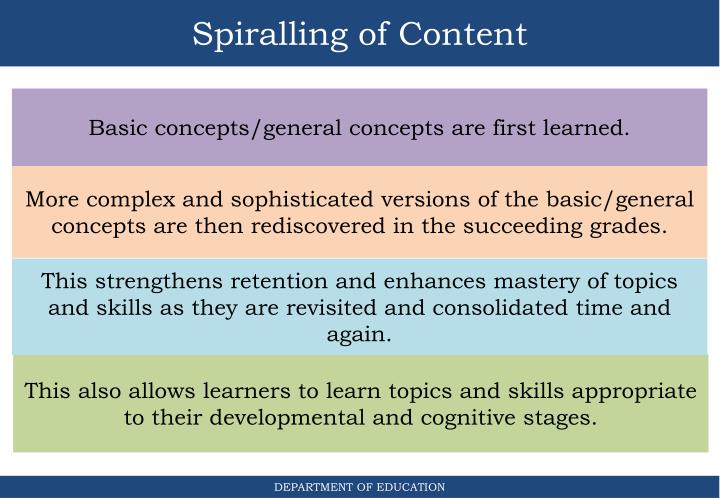 Spiralling of Content

Basic concepts/general concepts are first learned.

More complex and sophisticated versions of the basic/general concepts are then rediscovered in the succeeding grades.

This strengthens retention and enhances mastery of topics and skills as they are revisited and consolidated time and again.

This also allows learners to learn topics and skills appropriate to their developmental and cognitive stages.

DEPARTMENT OF EDUCATION